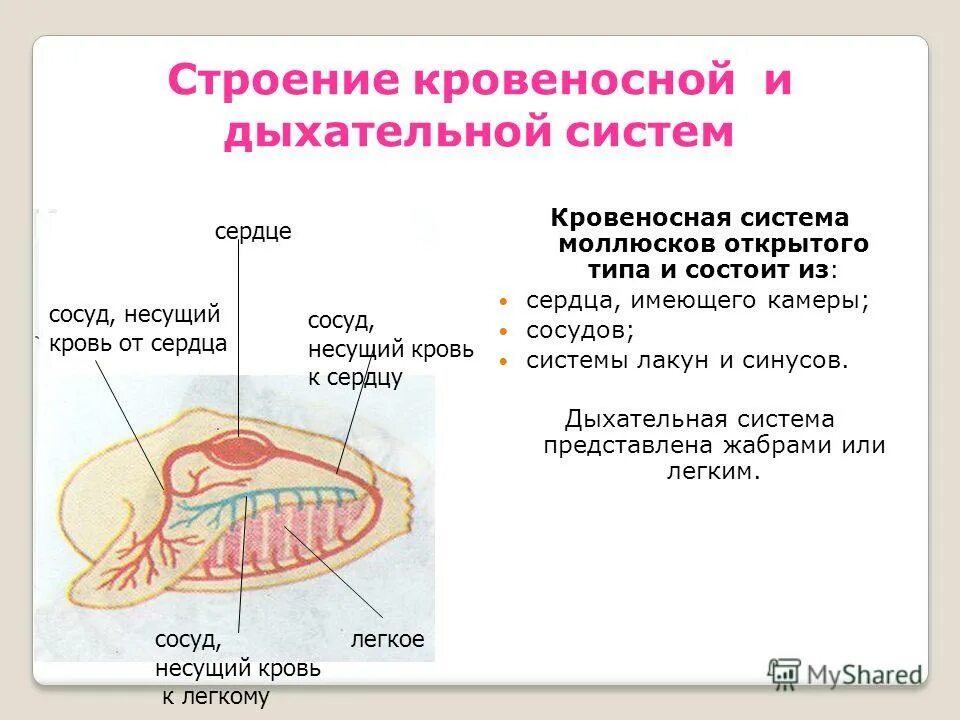 Строение кровеносной и дыхательной систем

сердце

сосуд, несущий кровь от сердца

сосуд, несущий кровь к сердцу

сосуд, несущий кровь к легкому

легкое

Кровеносная система моллюсков открытого типа и состоит из:

• сердца, имеющего камеры;
• сосудов;
• системы лакун и синусов.

Дыхательная система представлена жабрами или легким.

MyShared